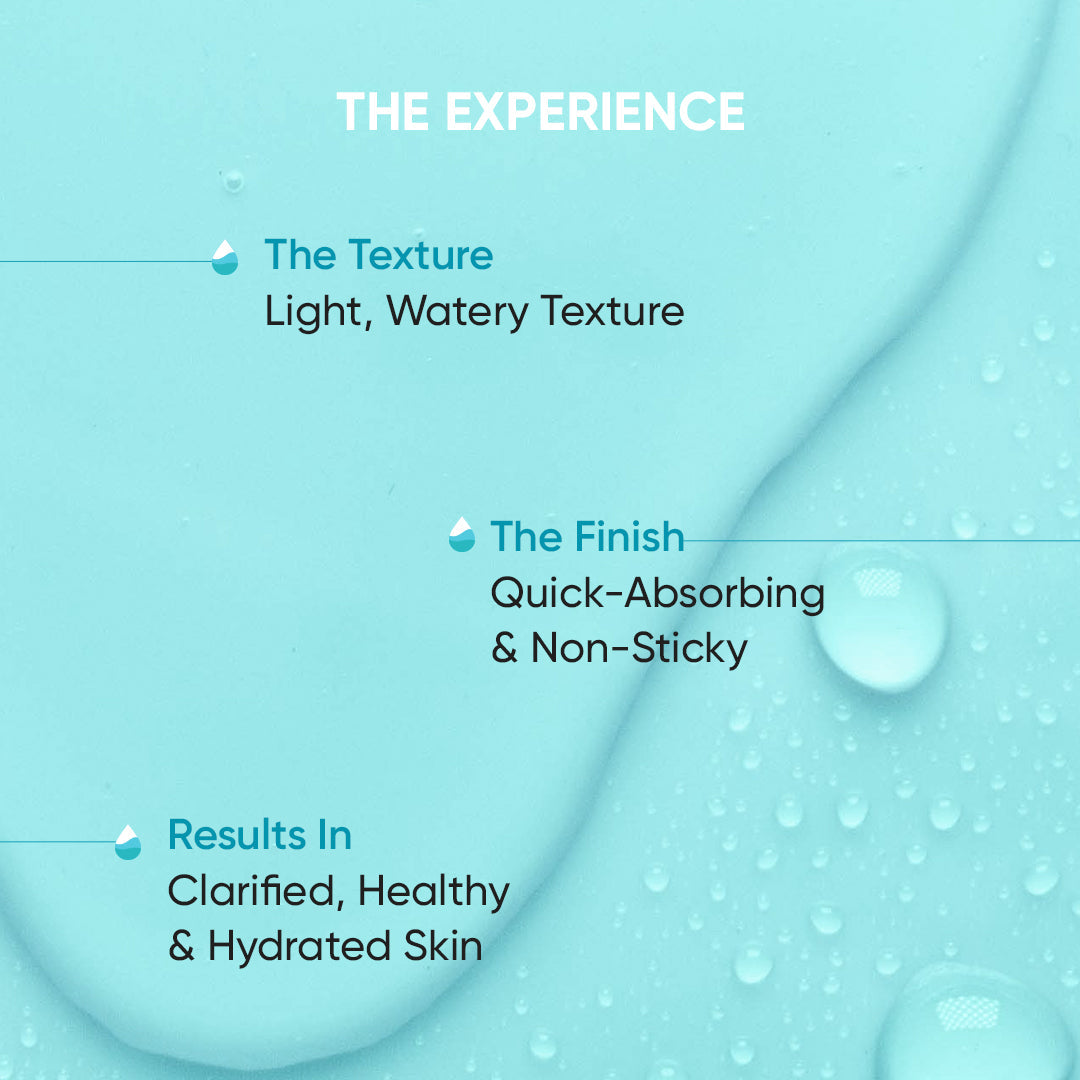 THE EXPERIENCE

The Texture
Light, Watery Texture

The Finish
Quick-Absorbing & Non-Sticky

Results In
Clarified, Healthy & Hydrated Skin